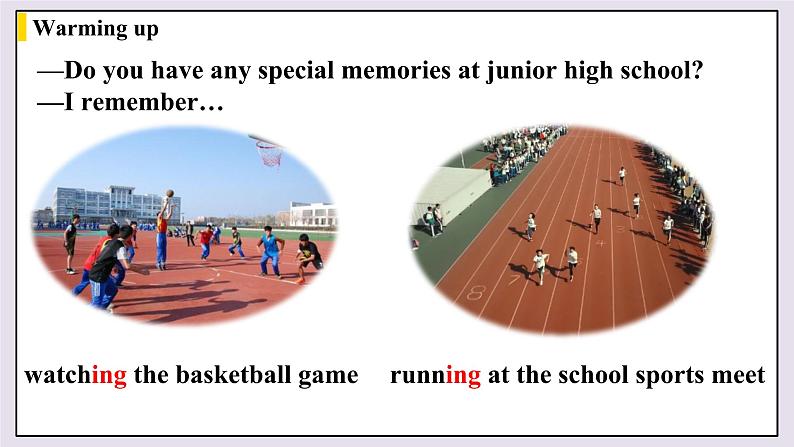 Warming up

—Do you have any special memories at junior high school?
—I remember…

watching the basketball game

running at the school sports meet